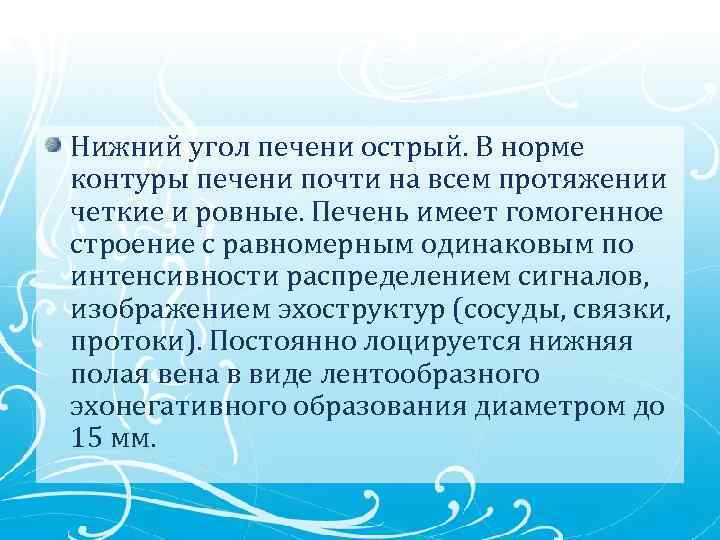 Нижний угол печени острый. В норме контуры печени почти на всем протяжении четкие и ровные. Печень имеет гомогенное строение с равномерным одинаковым по интенсивности распределением сигналов, изображением эхоструктур (сосуды, связки, протоки). Постоянно лоцируется нижняя полая вена в виде лентообразного эхонегативного образования диаметром до 15 мм.